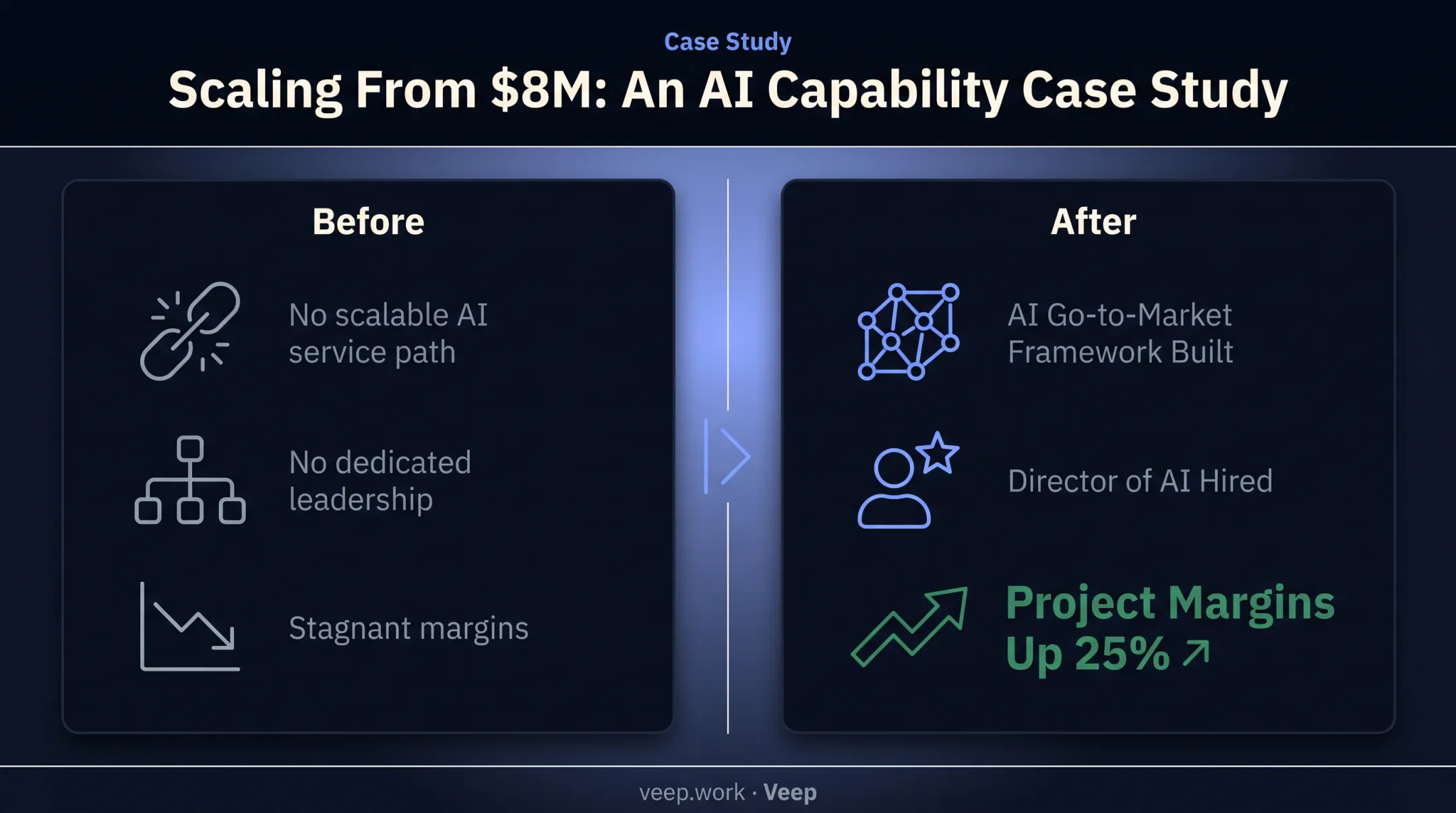 Case Study

Scaling From \$8M: An AI Capability Case Study

Before

No scalable AI service path

No dedicated leadership

Stagnant margins

After

AI Go-to-Market Framework Built

Director of AI Hired

Project Margins Up 25% ↗

veep.work · Veep